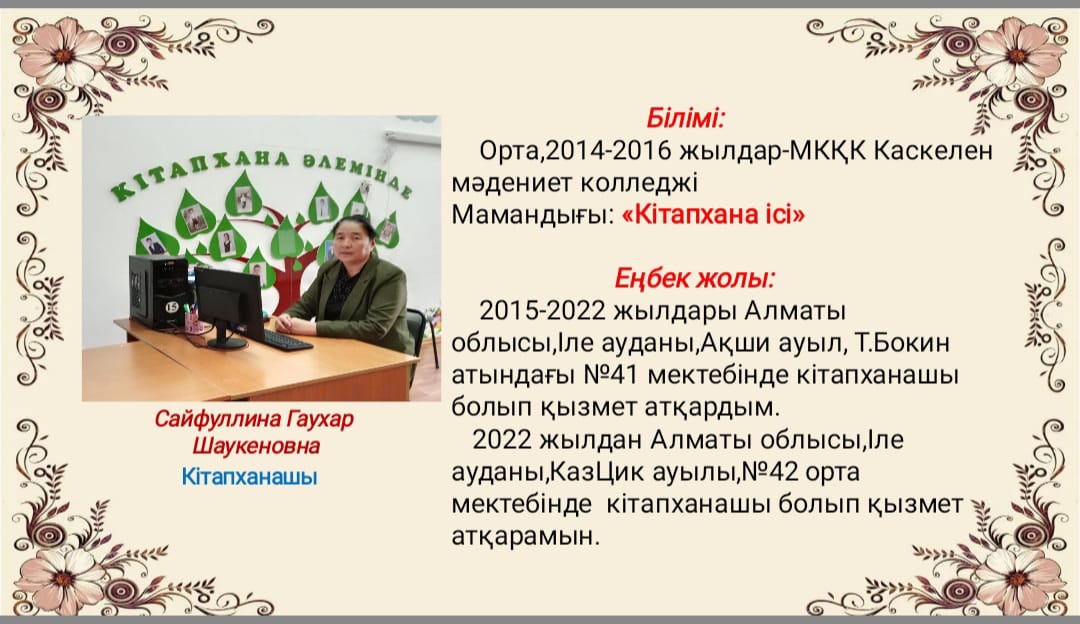 КІТАПХАНА ӘЛЕМІНДЕ

Сайфуллина Гаухар Шаукеновна
Кітапханашы

Білімі:
Орта,2014-2016 жылдар-МКҚК Каскелен мәдениет колледжі
Мамандығы: «Кітапхана ісі»

Еңбек жолы:
2015-2022 жылдары Алматы облысы,Іле ауданы,Ақши ауыл, Т.Бокин атындағы №41 мектебінде кітапханашы болып қызмет атқардым.
2022 жылдан Алматы облысы,Іле ауданы,КазЦик ауылы,№42 орта мектебінде кітапханашы болып қызмет атқарамын.